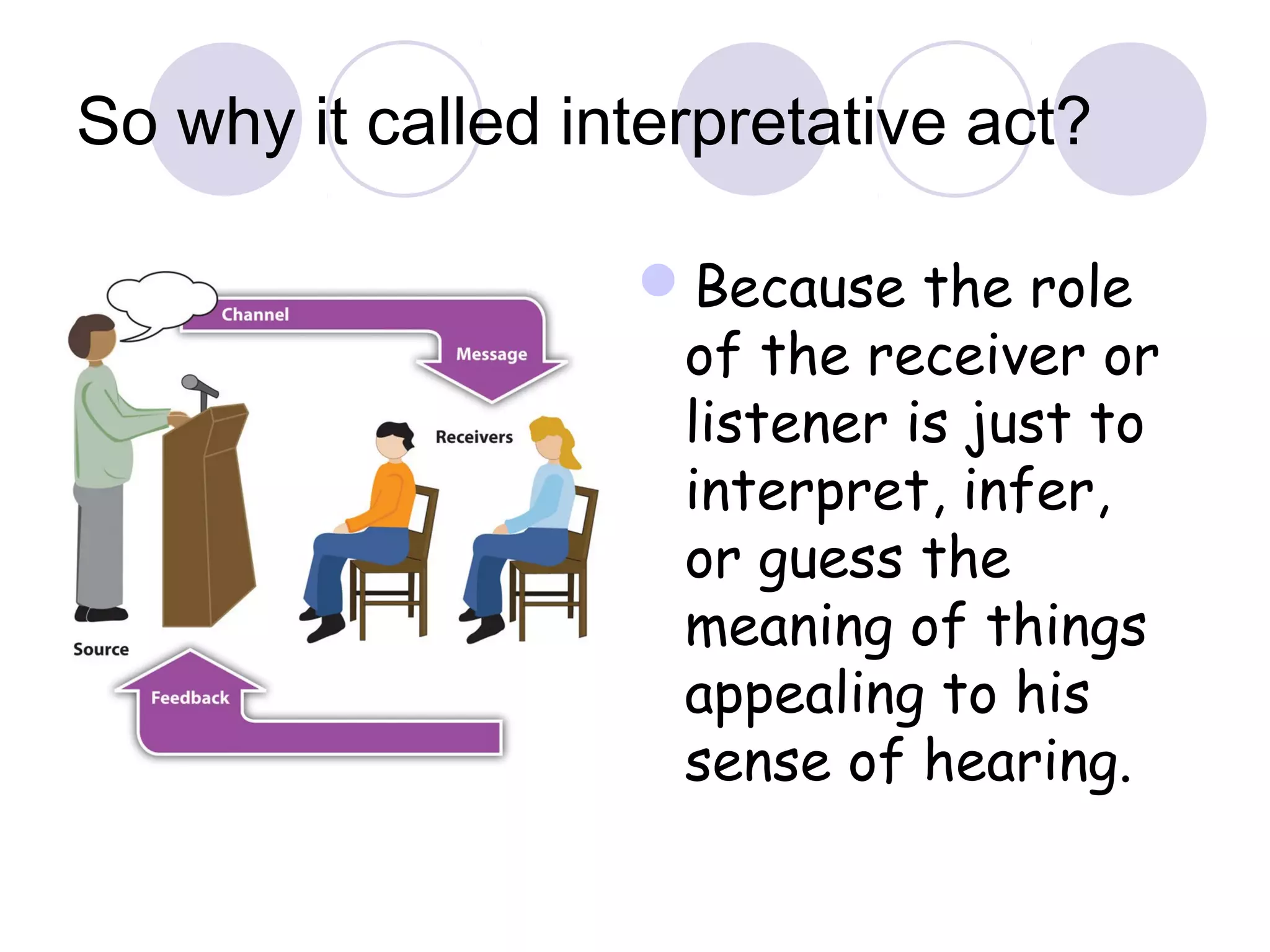 So why it called interpretative act?

Channel

Message

Receivers

Source

Feedback

Because the role of the receiver or listener is just to interpret, infer, or guess the meaning of things appealing to his sense of hearing.